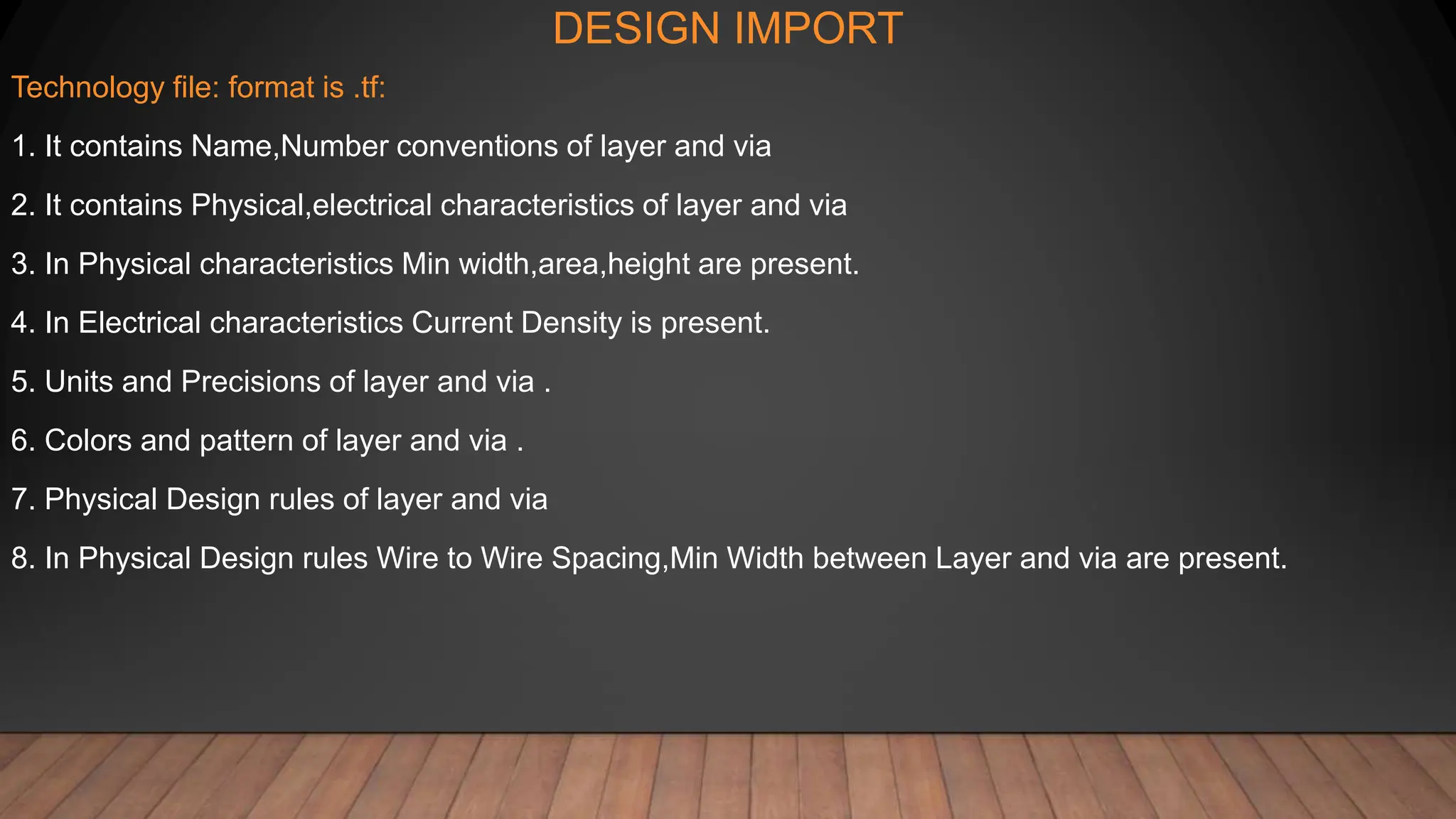 DESIGN IMPORT

Technology file: format is .tf:

1. It contains Name,Number conventions of layer and via

2. It contains Physical,electrical characteristics of layer and via

3. In Physical characteristics Min width,area,height are present.

4. In Electrical characteristics Current Density is present.

5. Units and Precisions of layer and via .

6. Colors and pattern of layer and via .

7. Physical Design rules of layer and via

8. In Physical Design rules Wire to Wire Spacing,Min Width between Layer and via are present.